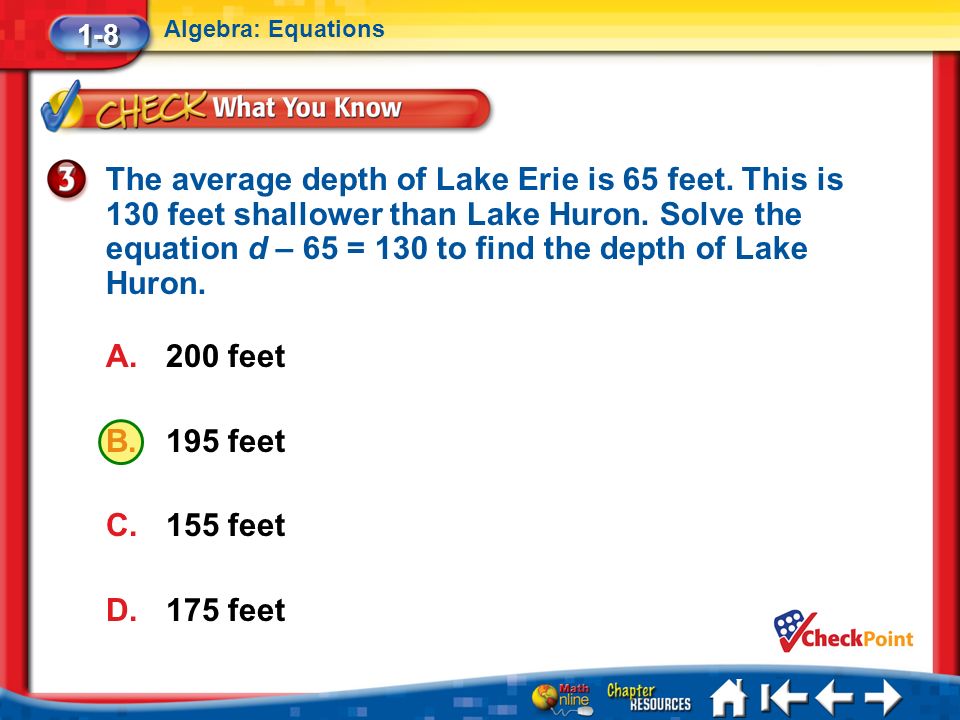 1-8 Algebra: Equations

CHECK What You Know

3 The average depth of Lake Erie is 65 feet. This is 130 feet shallower than Lake Huron. Solve the equation $d - 65 = 130$ to find the depth of Lake Huron.

A. 200 feet

B. 195 feet

C. 155 feet

D. 175 feet

CheckPoint

Math Online Chapter RESOURCES